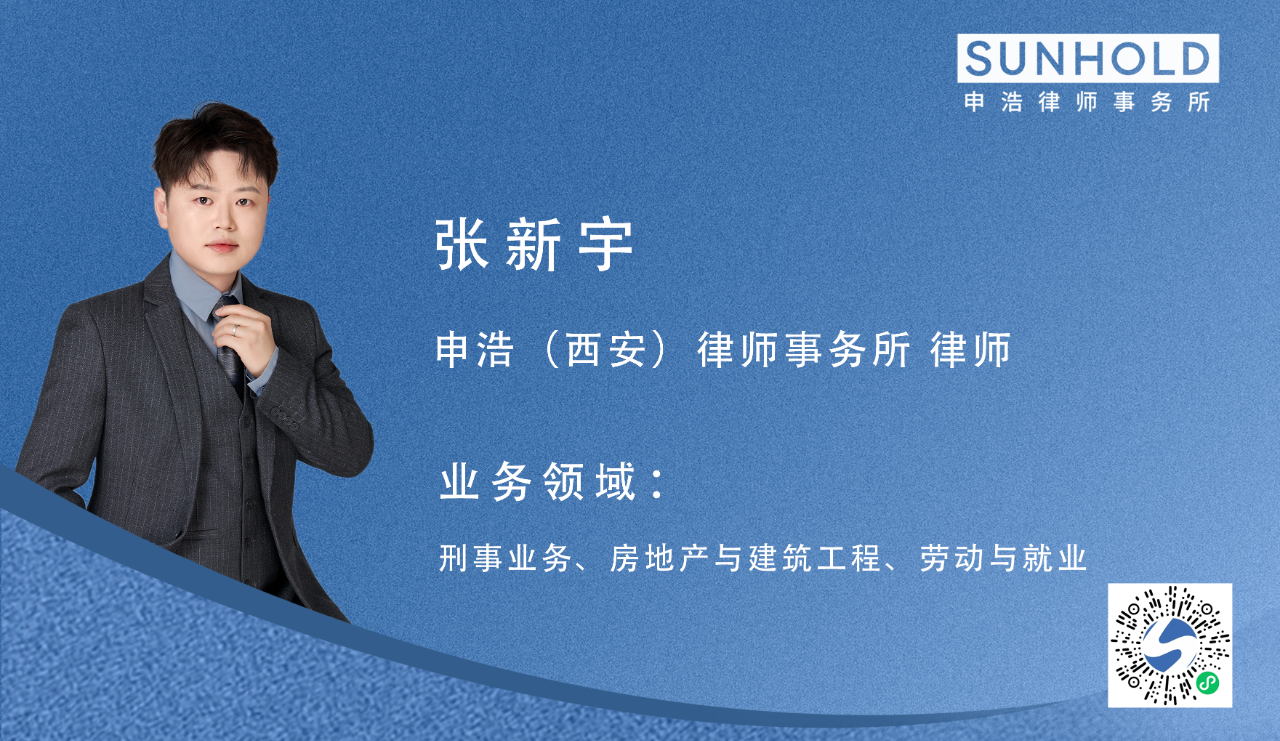 SUNHOLD
申浩律师事务所

张新宇

申浩（西安）律师事务所 律师

业务领域：

刑事业务、房地产与建筑工程、劳动与就业